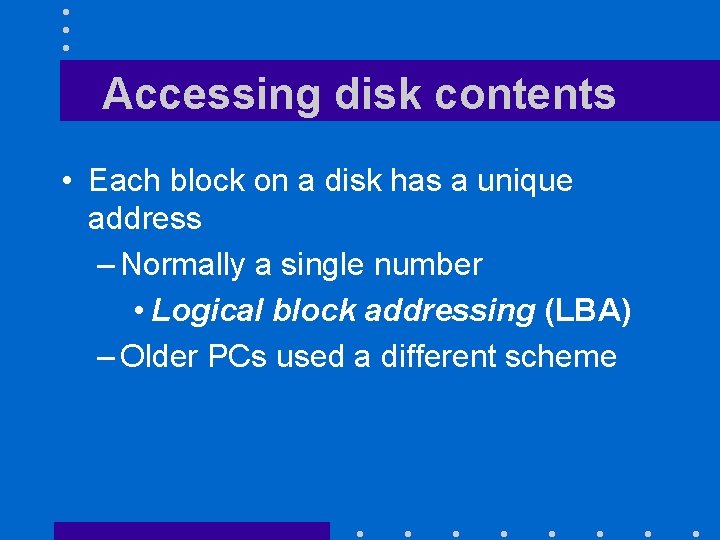 Accessing disk contents

• Each block on a disk has a unique address

– Normally a single number

• Logical block addressing (LBA)

– Older PCs used a different scheme